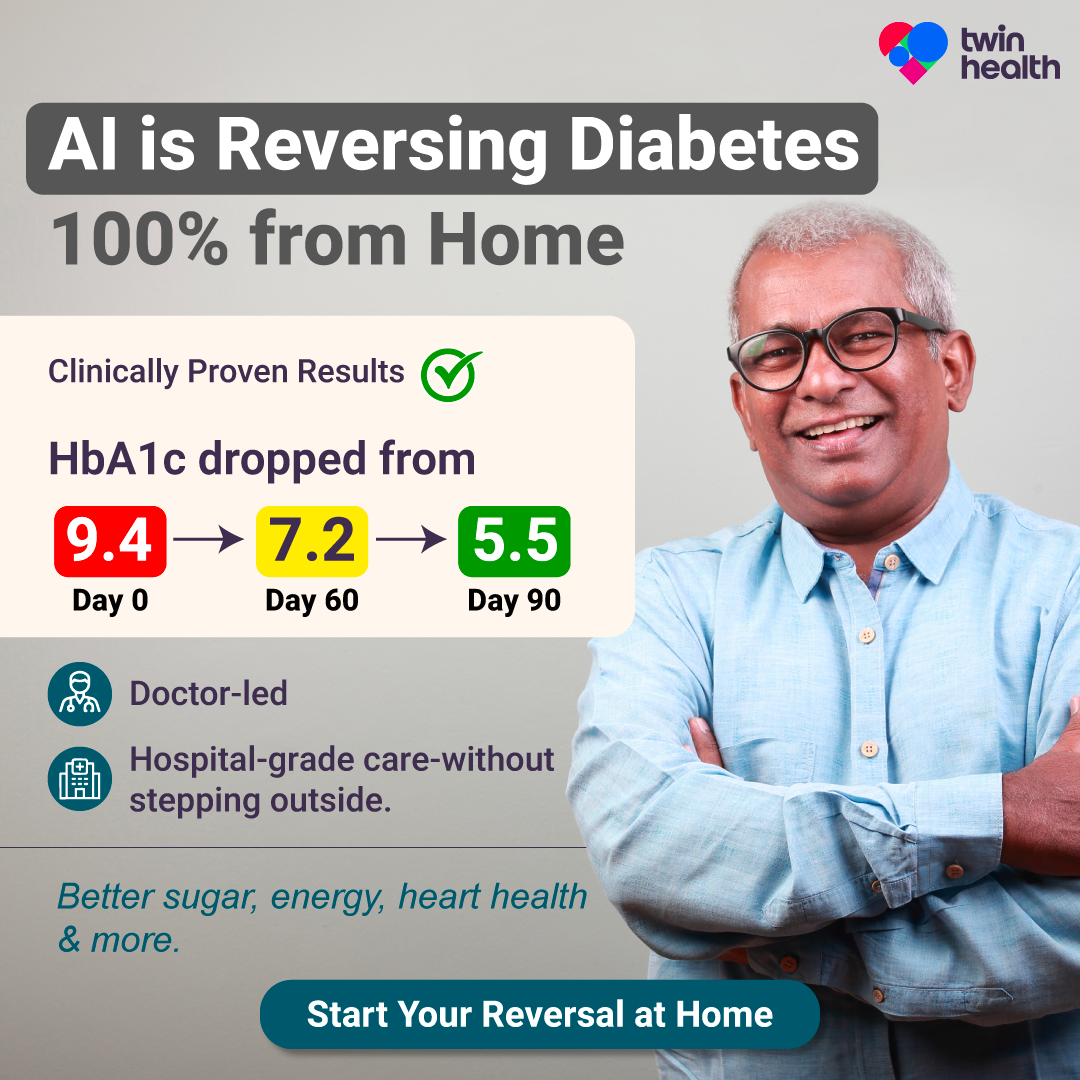 twin health

AI is Reversing Diabetes
100% from Home

Clinically Proven Results

HbA1c dropped from

9.4 → 7.2 → 5.5
Day 0 Day 60 Day 90

Doctor-led

Hospital-grade care-without stepping outside.

Better sugar, energy, heart health & more.

Start Your Reversal at Home